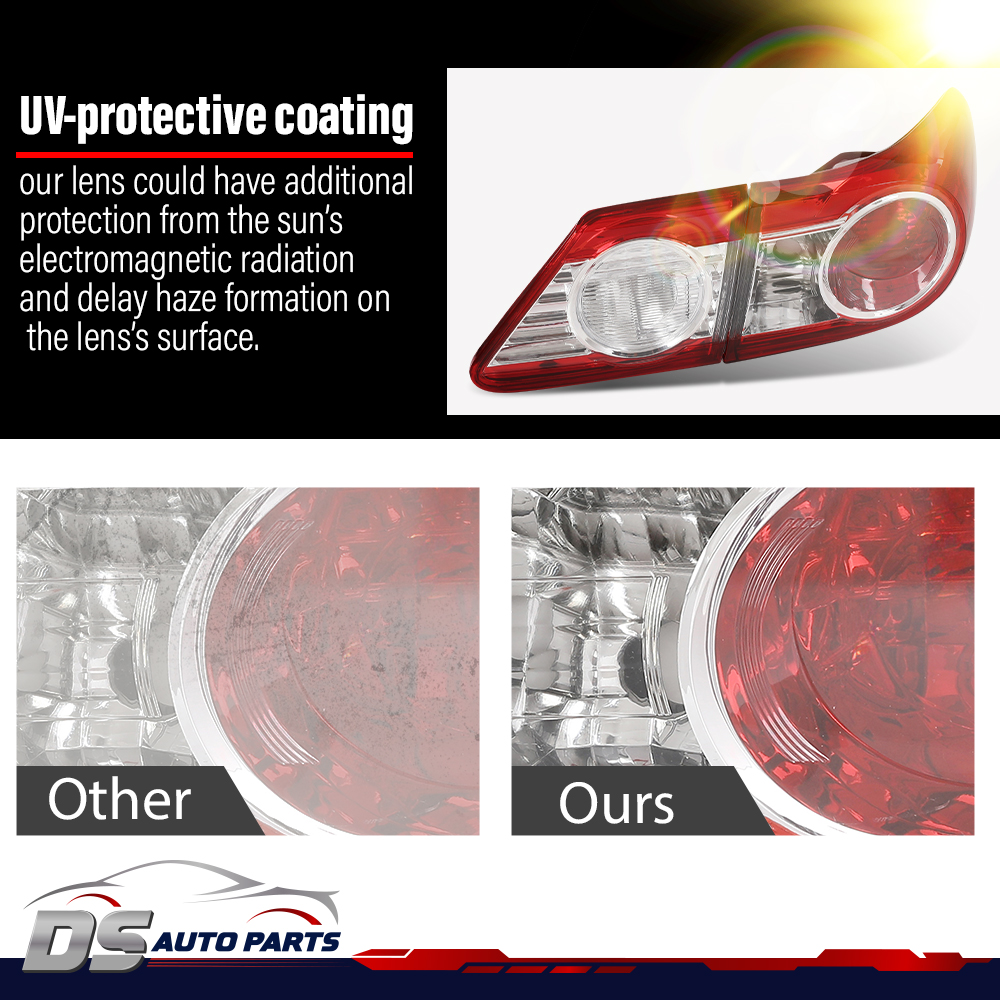 UV-protective coating

our lens could have additional protection from the sun's electromagnetic radiation and delay haze formation on the lens's surface.

Other

Ours

DS AUTO PARTS